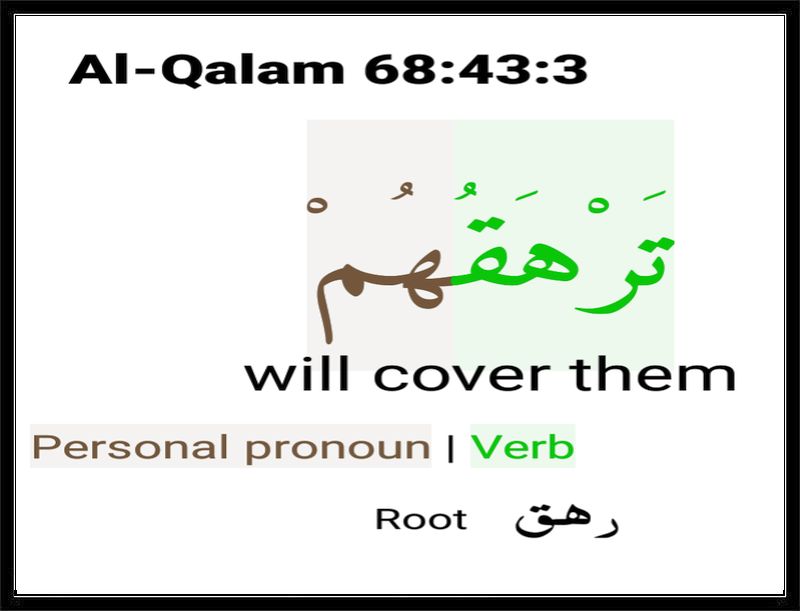 Al-Qalam 68:43:3

تَرْهَقُهُمْ

will cover them

Personal pronoun | Verb

Root رهق